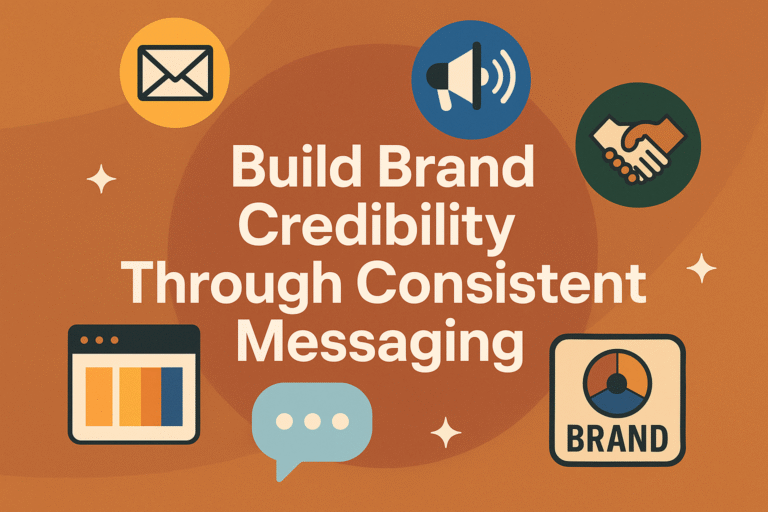 Build Brand Credibility Through Consistent Messaging

BRAND